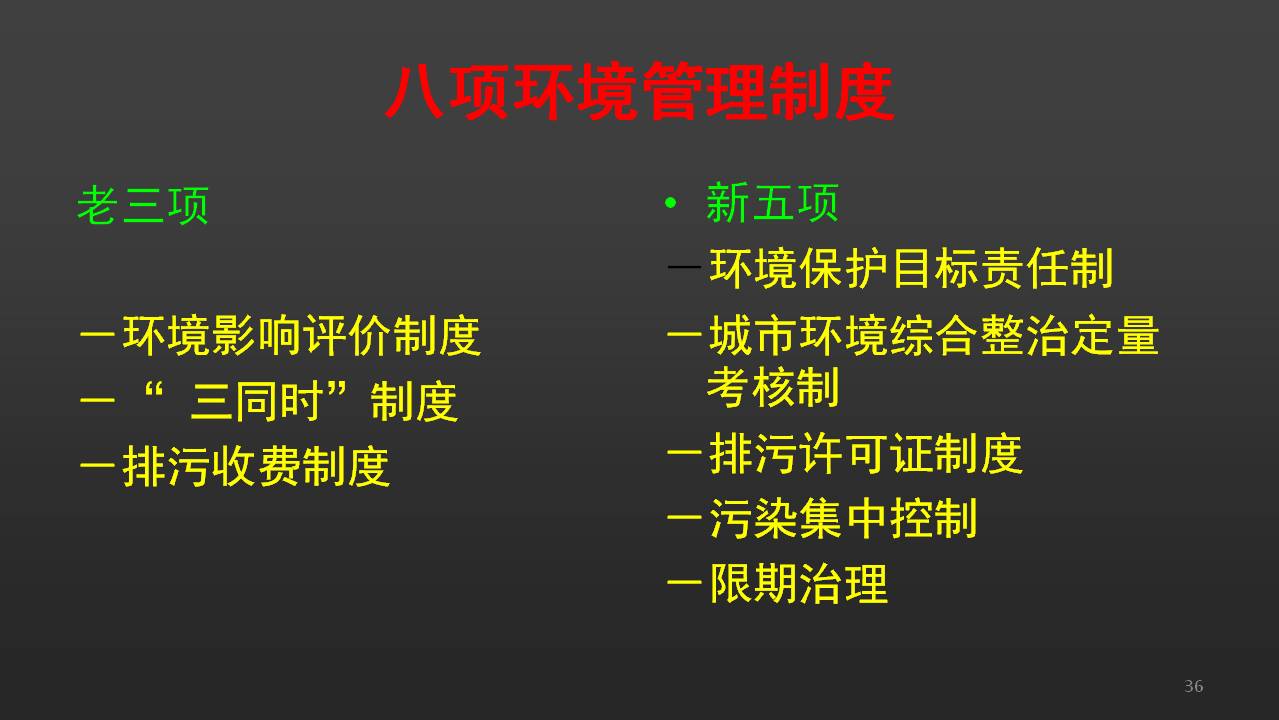 八项环境管理制度

老三项

－环境影响评价制度
－“ 三同时”制度
－排污收费制度

• 新五项
—环境保护目标责任制
－城市环境综合整治定量考核制
－排污许可证制度
－污染集中控制
－限期治理

36